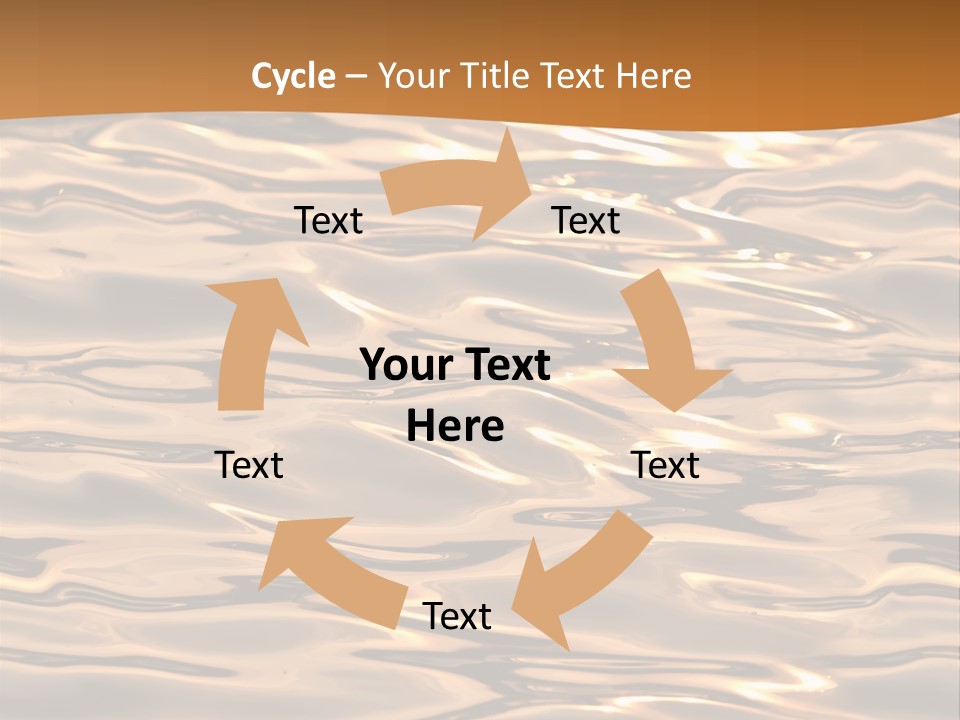 Cycle – Your Title Text Here

Text

Text

Your Text Here

Text

Text

Text